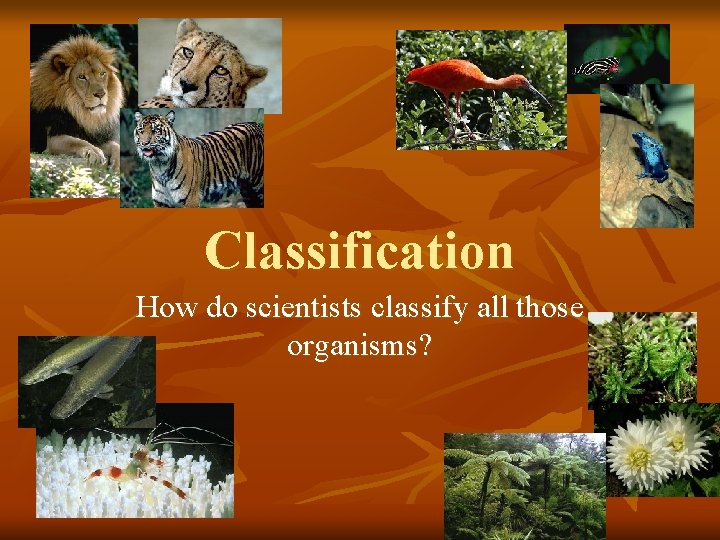 Classification

How do scientists classify all those organisms?